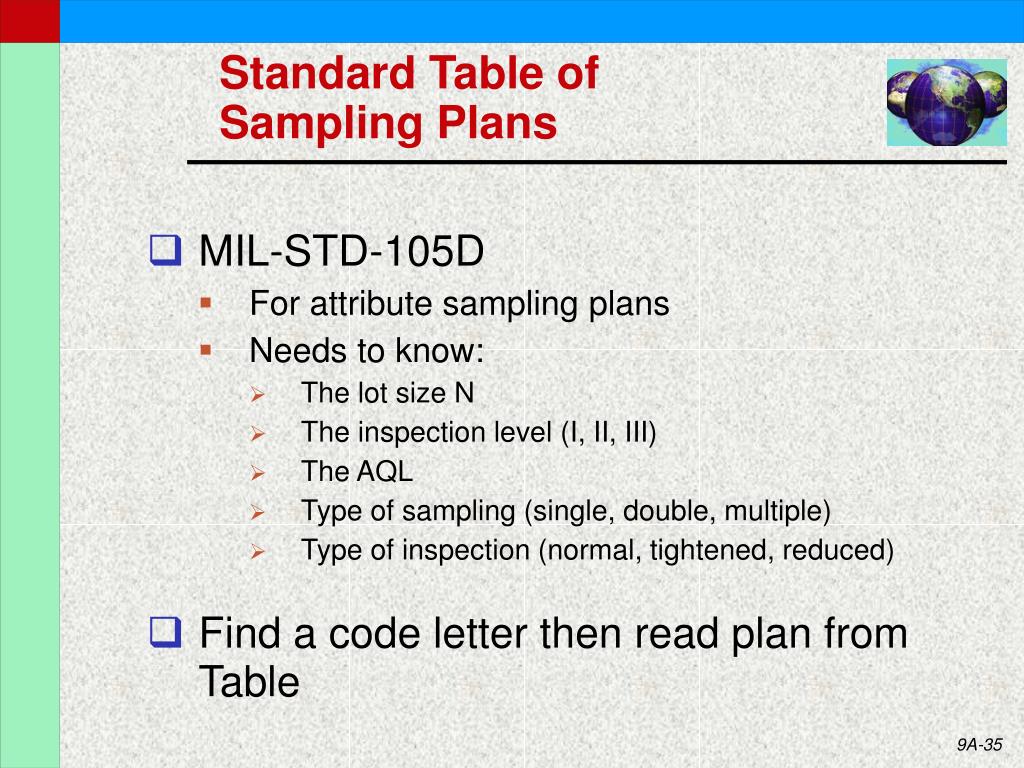 Standard Table of Sampling Plans

MIL-STD-105D
For attribute sampling plans
Needs to know:
The lot size N
The inspection level (I, II, III)
The AQL
Type of sampling (single, double, multiple)
Type of inspection (normal, tightened, reduced)

Find a code letter then read plan from Table

9A-35